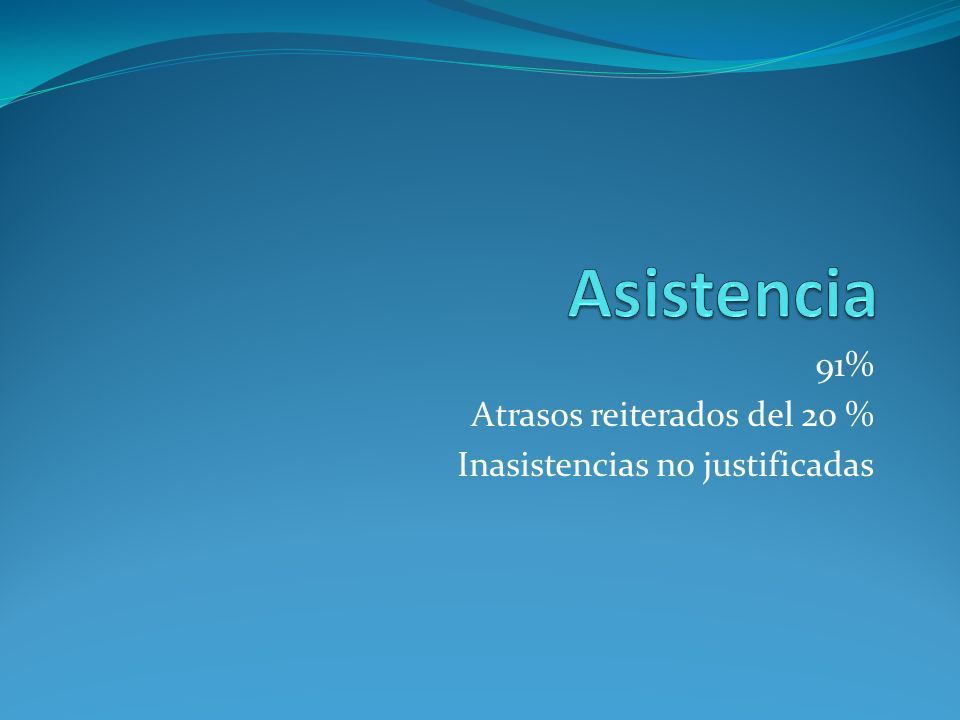 Asistencia

91%
Atrasos reiterados del 20 %
Inasistencias no justificadas